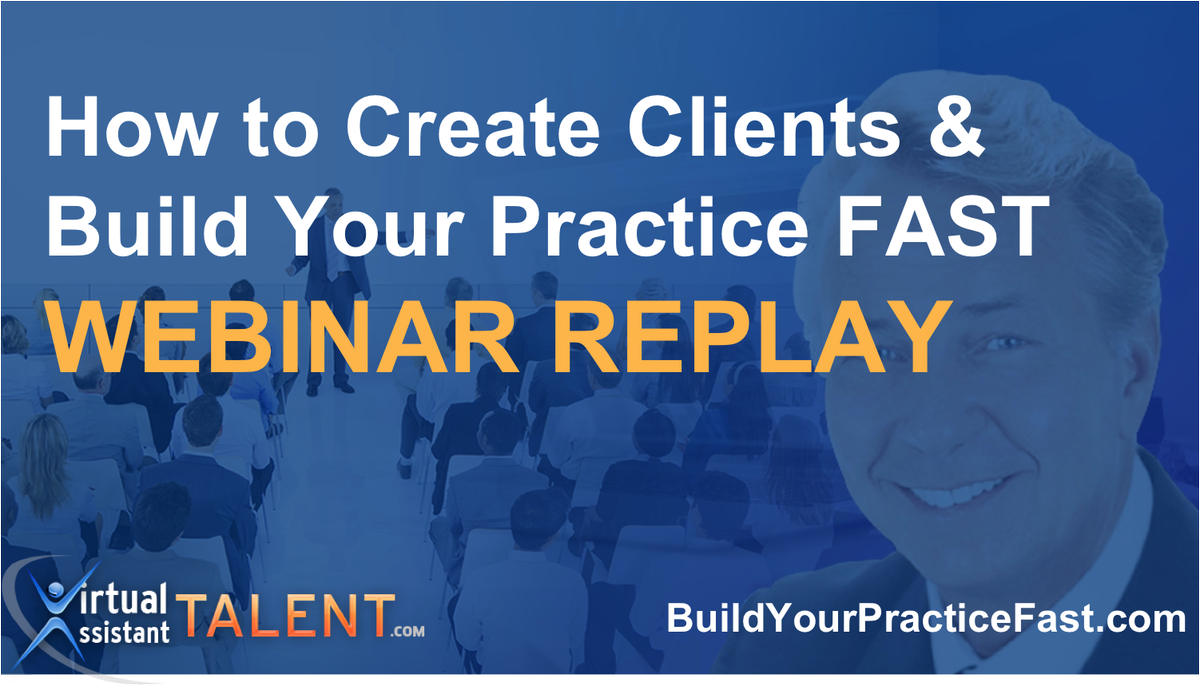 How to Create Clients &
Build Your Practice FAST
WEBINAR REPLAY

Virtual Assistant TALENT.com

BuildYourPracticeFast.com